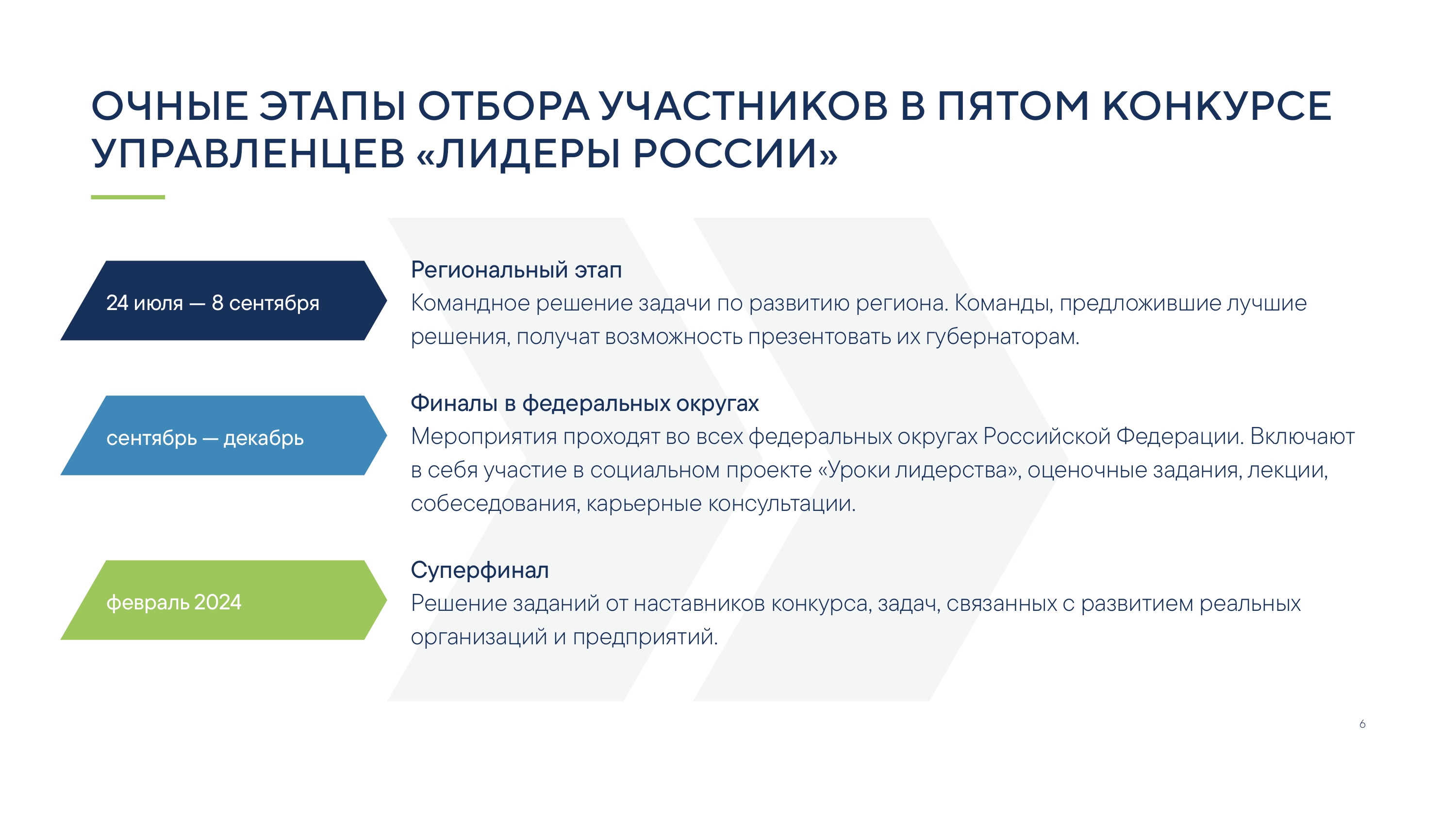 ОЧНЫЕ ЭТАПЫ ОТБОРА УЧАСТНИКОВ В ПЯТОМ КОНКУРСЕ УПРАВЛЕНЦЕВ «ЛИДЕРЫ РОССИИ»

24 июля — 8 сентября

Региональный этап
Командное решение задачи по развитию региона. Команды, предложившие лучшие решения, получат возможность презентовать их губернаторам.

сентябрь — декабрь

Финалы в федеральных округах
Мероприятия проходят во всех федеральных округах Российской Федерации. Включают в себя участие в социальном проекте «Уроки лидерства», оценочные задания, лекции, собеседования, карьерные консультации.

февраль 2024

Суперфинал
Решение заданий от наставников конкурса, задач, связанных с развитием реальных организаций и предприятий.

6